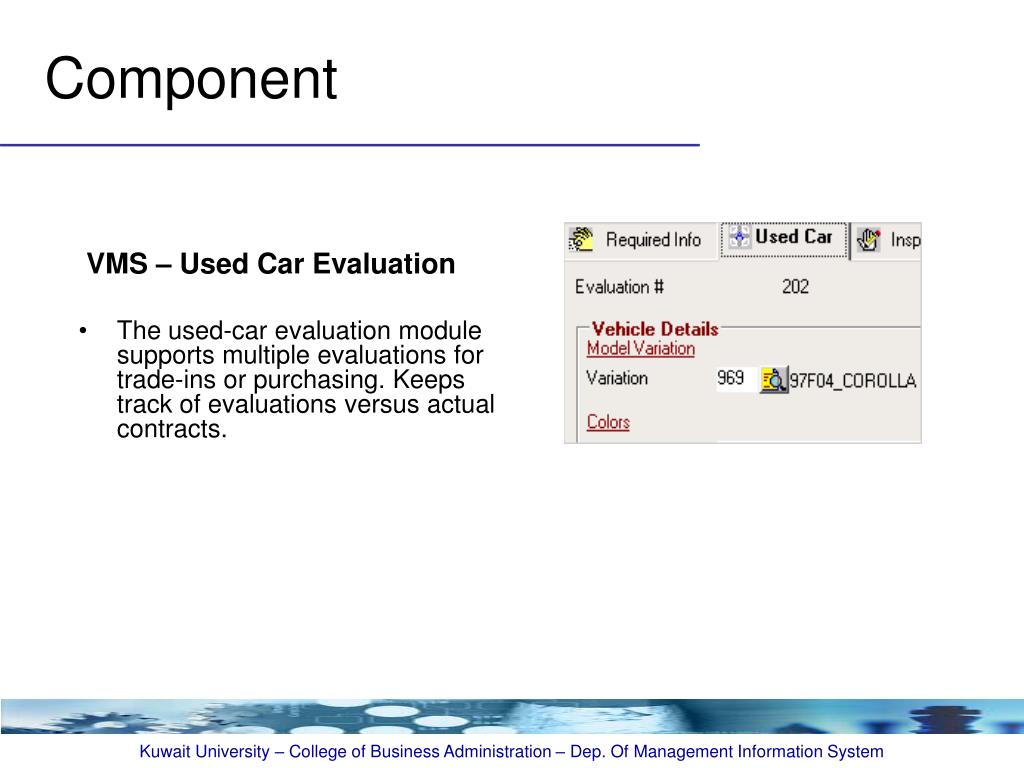 Component

VMS – Used Car Evaluation

• The used-car evaluation module supports multiple evaluations for trade-ins or purchasing. Keeps track of evaluations versus actual contracts.

Required Info
Used Car
Insp
Evaluation #
202
Vehicle Details
Model Variation
Variation
969
97F04_COROLLA
Colors

Kuwait University – College of Business Administration – Dep. Of Management Information System